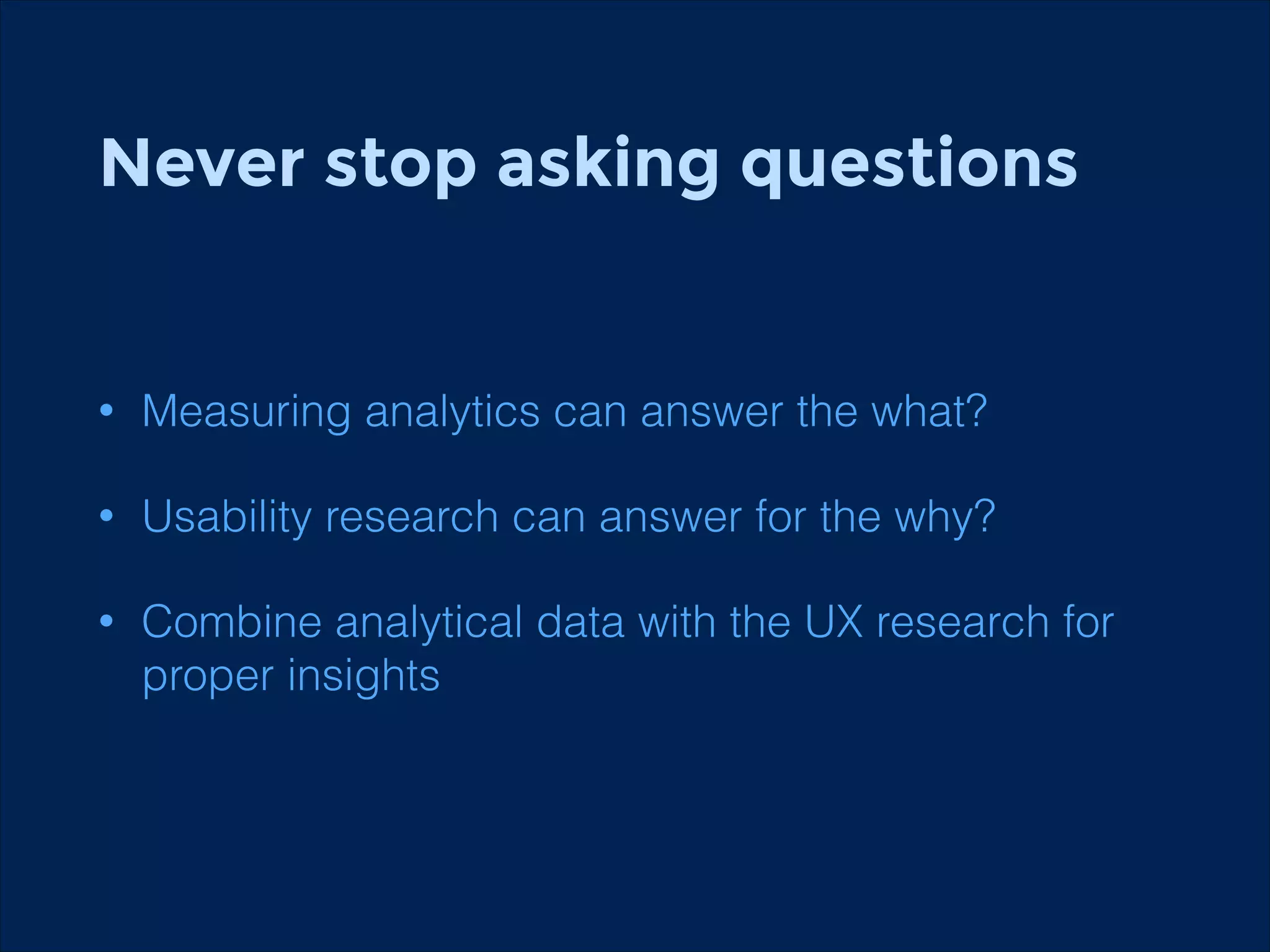 Never stop asking questions

• Measuring analytics can answer the what?

• Usability research can answer for the why?

• Combine analytical data with the UX research for proper insights